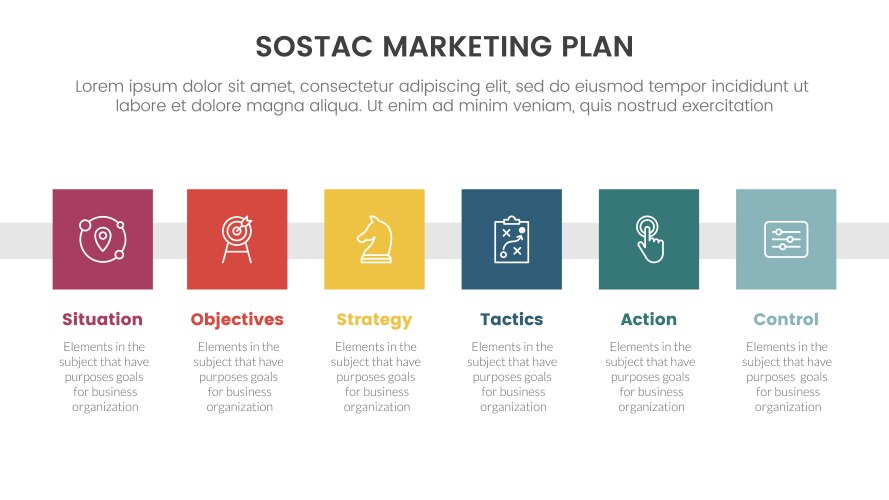 SOSTAC MARKETING PLAN

Lorem ipsum dolor sit amet, consectetur adipiscing elit, sed do eiusmod tempor incididunt ut labore et dolore magna aliqua. Ut enim ad minim veniam, quis nostrud exercitation

Situation

Elements in the subject that have purposes goals for business organization

Objectives

Elements in the subject that have purposes goals for business organization

Strategy

Elements in the subject that have purposes goals for business organization

Tactics

Elements in the subject that have purposes goals for business organization

Action

Elements in the subject that have purposes goals for business organization

Control

Elements in the subject that have purposes goals for business organization